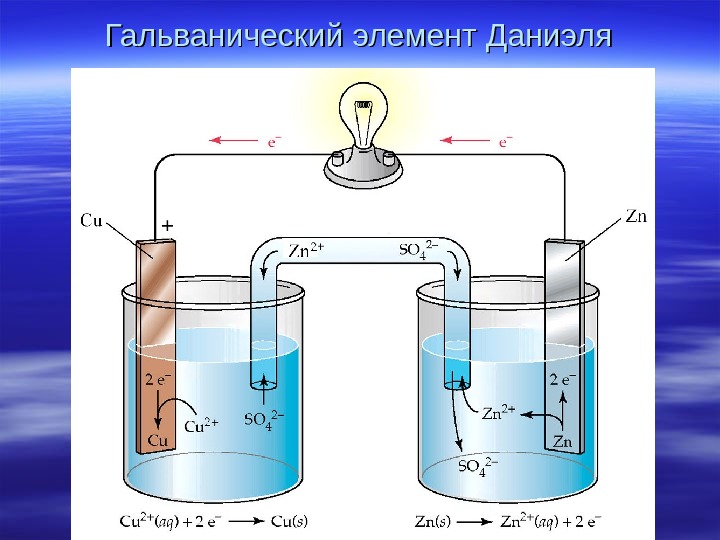 Гальванический элемент Даниэля

$e^-$ $e^-$

Cu +

Zn

$Zn^{2+}$ $SO_4^{2-}$

$2\ e^-$

$Cu^{2+}$

Cu

$SO_4^{2-}$

$2\ e^-$

$Zn^{2+}$

Zn

$SO_4^{2-}$

$Cu^{2+}(aq) + 2\ e^- \longrightarrow Cu(s)$

$Zn(s) \longrightarrow Zn^{2+}(aq) + 2\ e^-$